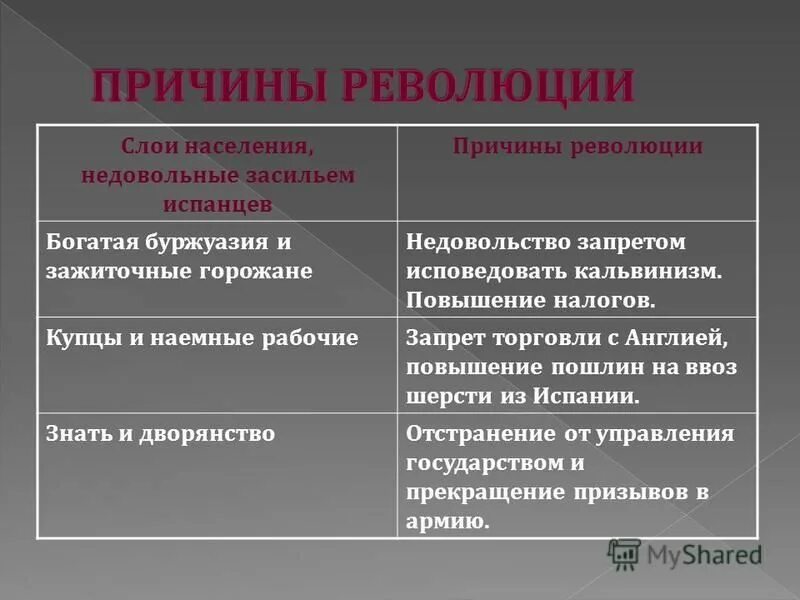 ПРИЧИНЫ РЕВОЛЮЦИИ

| Слои населения, недовольные засильем испанцев | Причины революции |
|---|---|
| Богатая буржуазия и зажиточные горожане | Недовольство запретом исповедовать кальвинизм. Повышение налогов. |
| Купцы и наемные рабочие | Запрет торговли с Англией, повышение пошлин на ввоз шерсти из Испании. |
| Знать и дворянство | Отстранение от управления государством и прекращение призывов в армию. |

MyShared